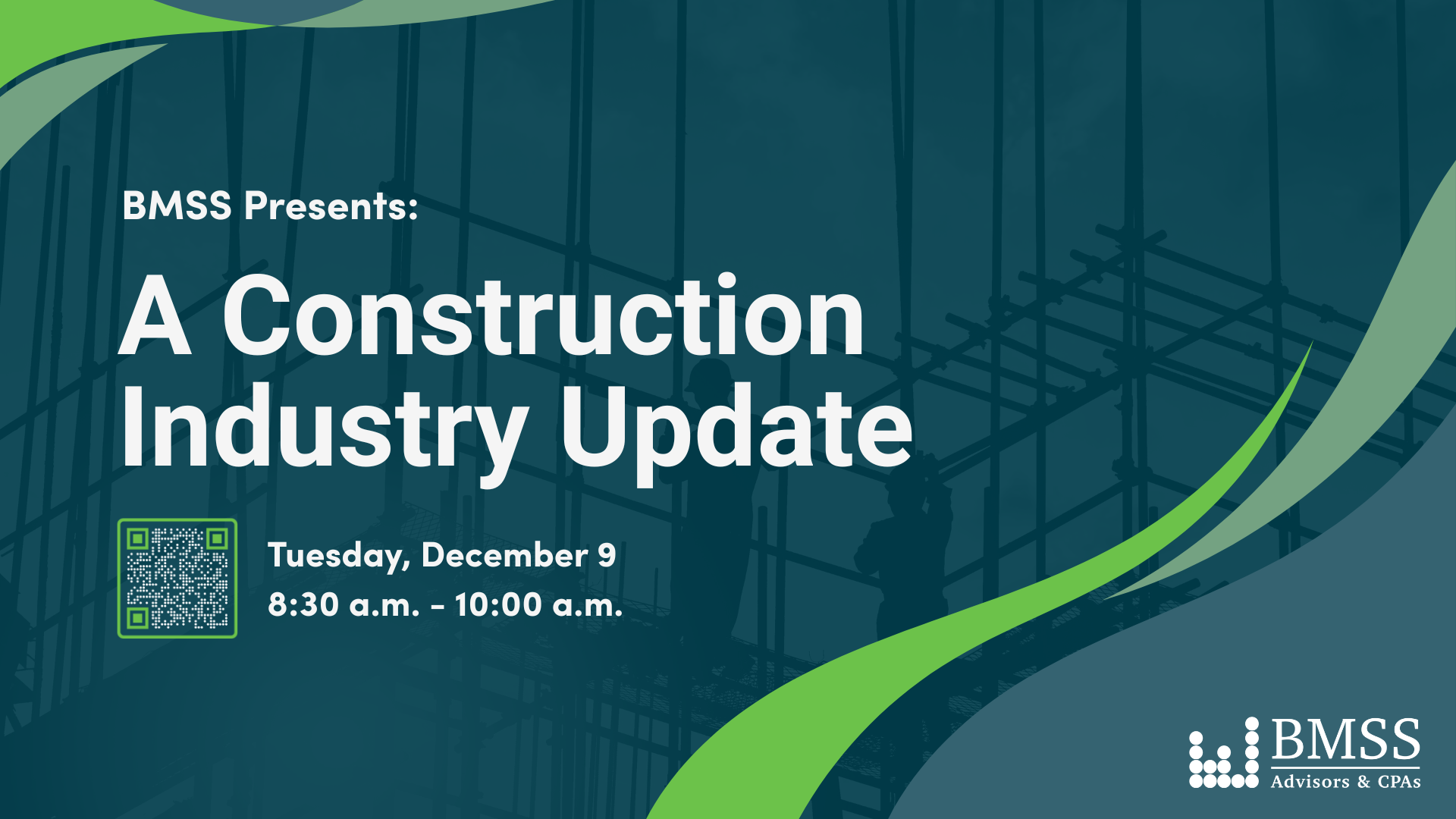 BMSS Presents:

A Construction Industry Update

Tuesday, December 9
8:30 a.m. - 10:00 a.m.

BMSS
Advisors & CPAs